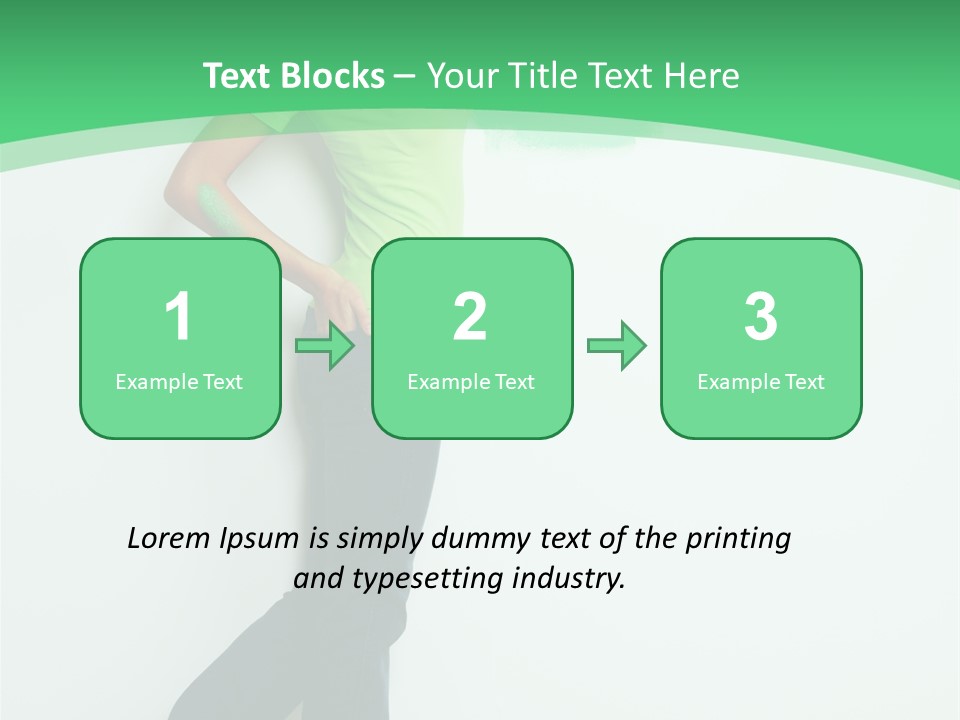 Text Blocks – Your Title Text Here

1
Example Text

2
Example Text

3
Example Text

Lorem Ipsum is simply dummy text of the printing and typesetting industry.